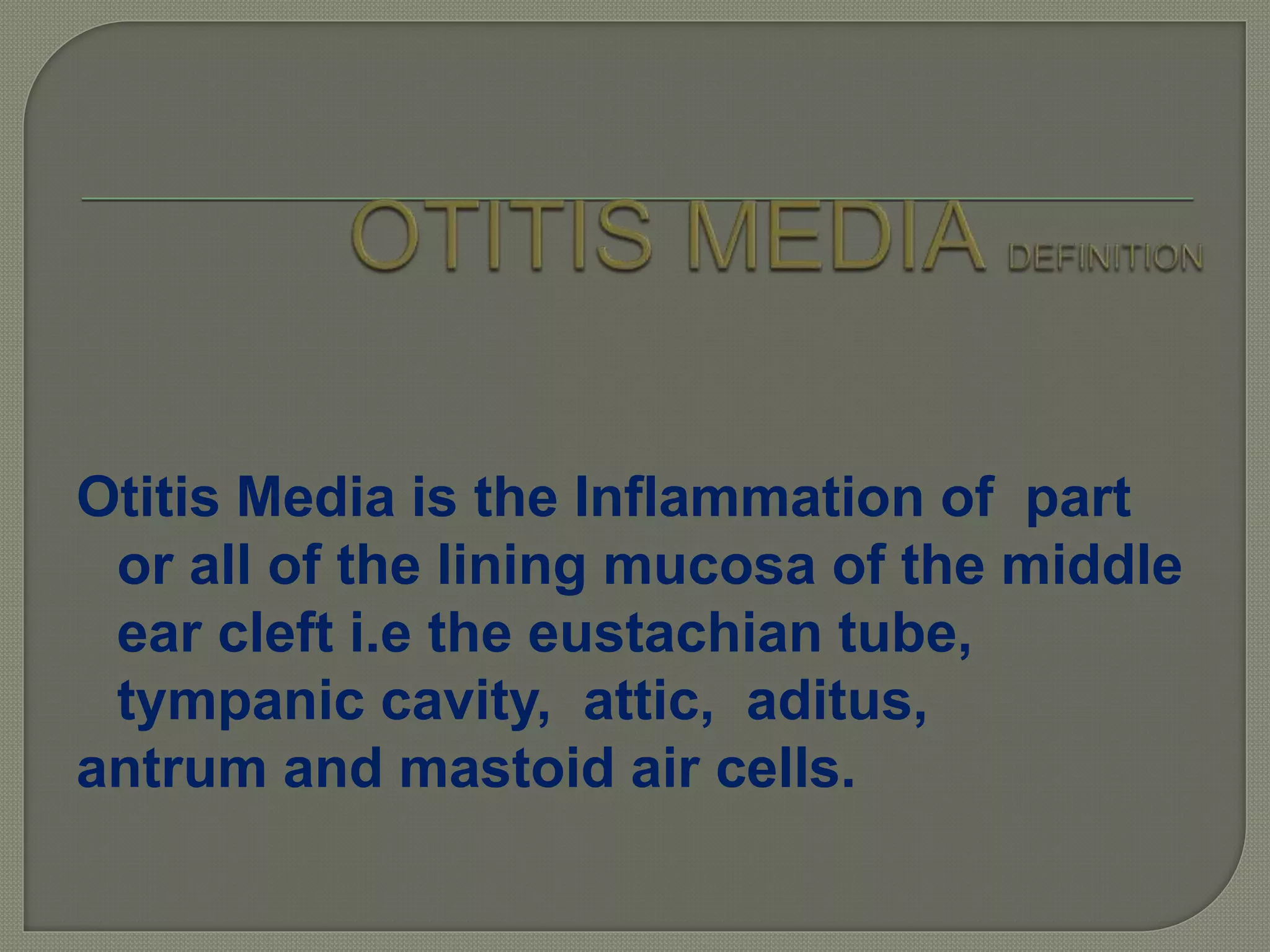 OTITIS MEDIA DEFINITION

Otitis Media is the Inflammation of part or all of the lining mucosa of the middle ear cleft i.e the eustachian tube, tympanic cavity, attic, aditus, antrum and mastoid air cells.